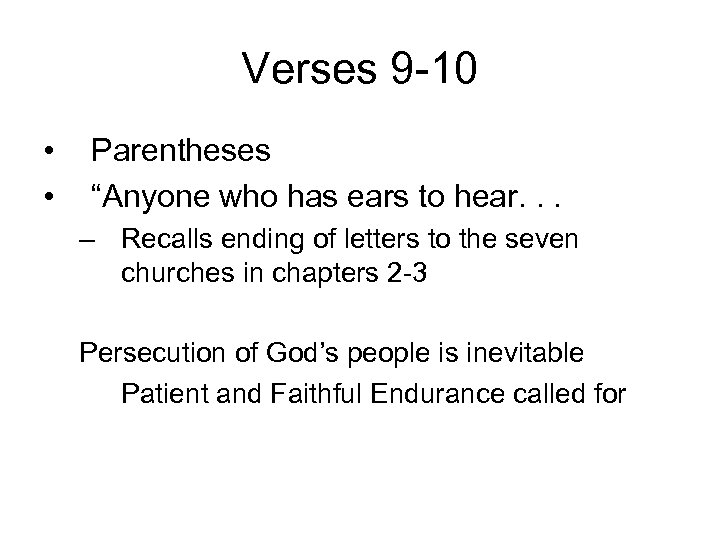 Verses 9-10

• Parentheses
• “Anyone who has ears to hear. . .
– Recalls ending of letters to the seven churches in chapters 2-3

Persecution of God’s people is inevitable

Patient and Faithful Endurance called for